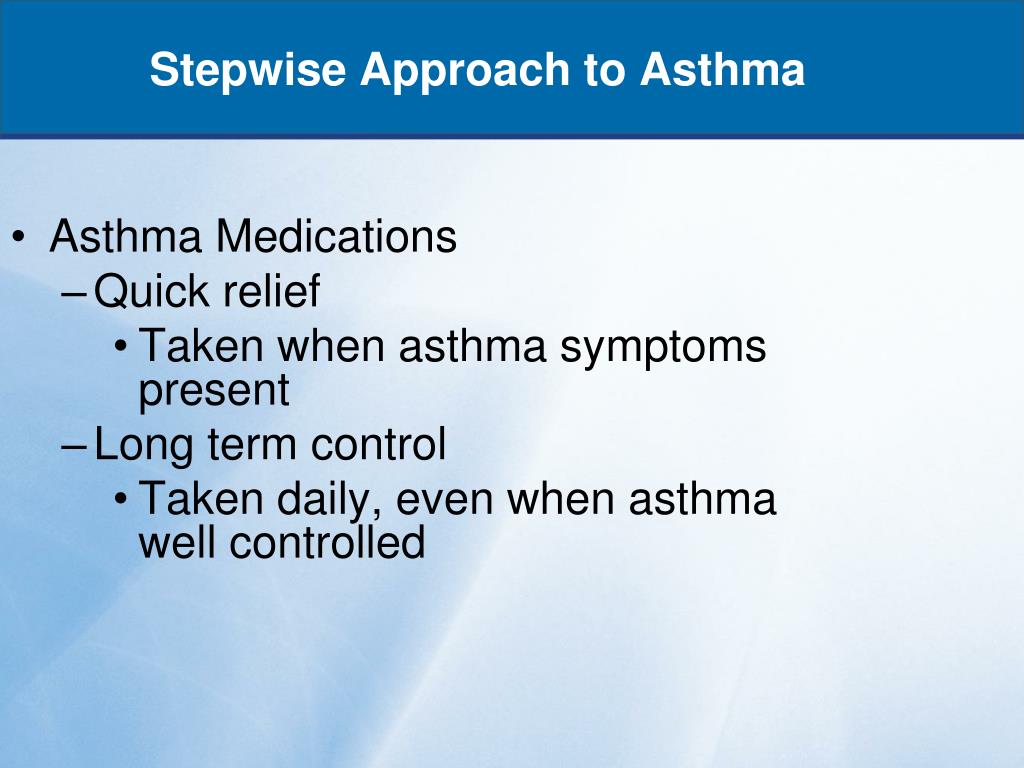 Stepwise Approach to Asthma

• Asthma Medications
– Quick relief
• Taken when asthma symptoms present
– Long term control
• Taken daily, even when asthma well controlled